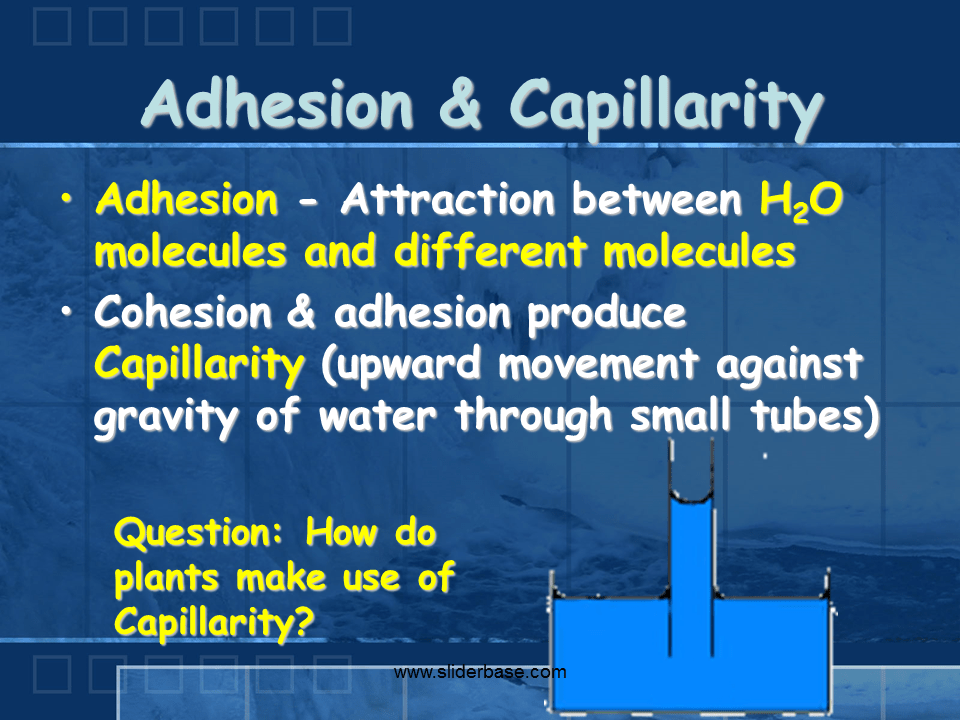 Adhesion & Capillarity

• Adhesion - Attraction between $H_2O$ molecules and different molecules

• Cohesion & adhesion produce Capillarity (upward movement against gravity of water through small tubes)

Question: How do plants make use of Capillarity?

www.sliderbase.com